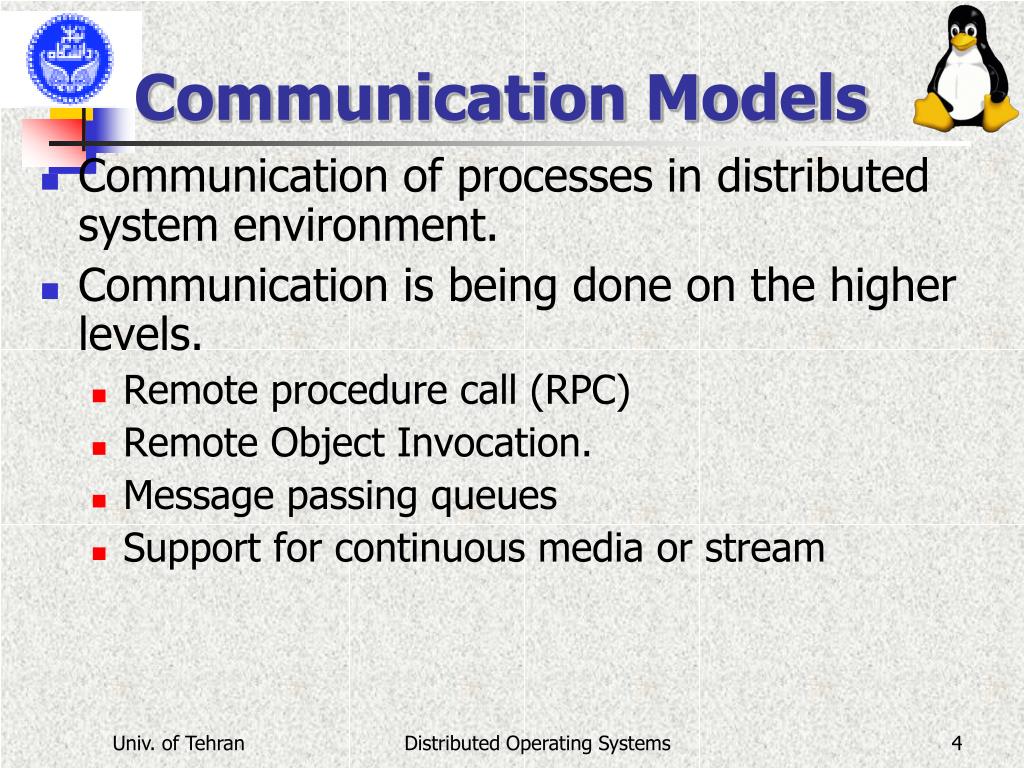 Communication Models

- Communication of processes in distributed system environment.
- Communication is being done on the higher levels.
  - Remote procedure call (RPC)
  - Remote Object Invocation.
  - Message passing queues
  - Support for continuous media or stream

Univ. of Tehran

Distributed Operating Systems

4